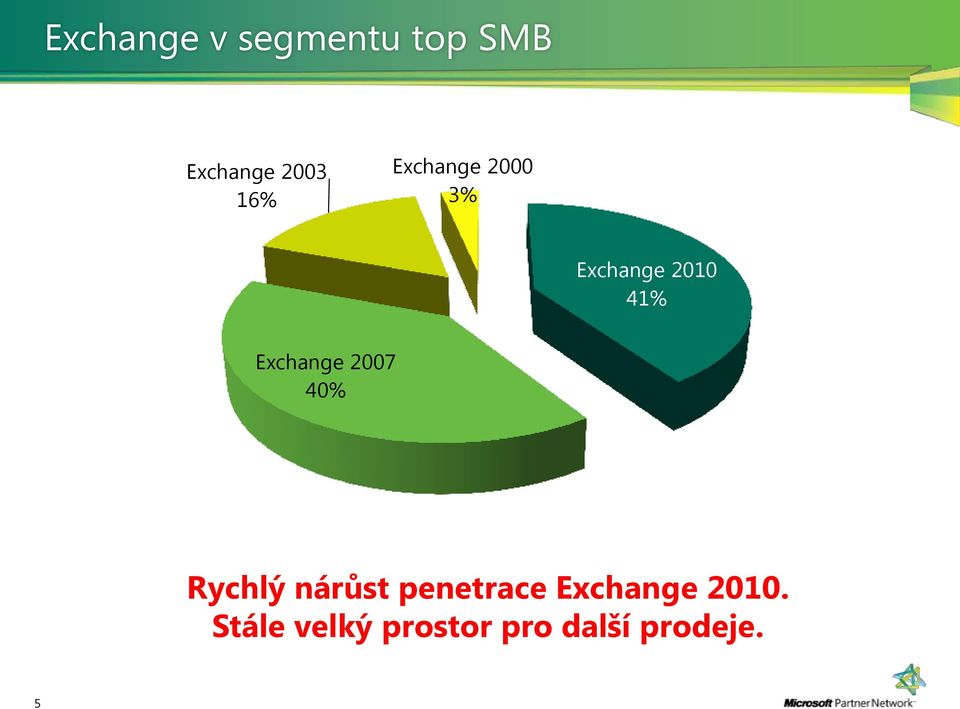 Exchange v segmentu top SMB

Exchange 2003
16%

Exchange 2000
3%

Exchange 2010
41%

Exchange 2007
40%

Rychlý nárůst penetrace Exchange 2010.
Stále velký prostor pro další prodeje.

5

Microsoft Partner Network